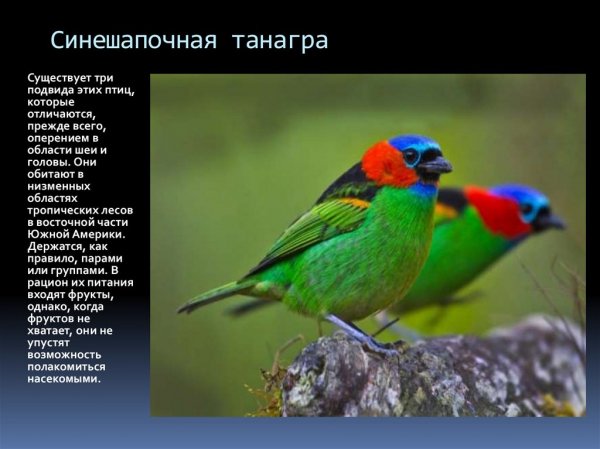 Синешапочная танагра

Существует три подвида этих птиц, которые отличаются, прежде всего, оперением в области шеи и головы. Они обитают в низменных областях тропических лесов в восточной части Южной Америки. Держатся, как правило, парами или группами. В рацион их питания входят фрукты, однако, когда фруктов не хватает, они не упустят возможность полакомиться насекомыми.